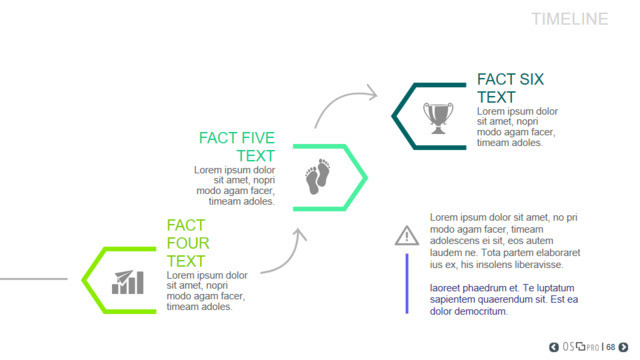 TIMELINE

FACT SIX TEXT
Lorem ipsum dolor sit amet, nopri modo agam facer, timeam adoles.

FACT FIVE TEXT
Lorem ipsum dolor sit amet, nopri modo agam facer, timeam adoles.

FACT FOUR TEXT
Lorem ipsum dolor sit amet, nopri modo agam facer, timeam adoles.

Lorem ipsum dolor sit amet, no pri modo agam facer, timeam adolescens ei sit, eos autem laudem ne. Tota partem elaboraret ius ex, his insolens liberavisse.

laoreet phaedrum et. Te luptatum sapientem quaerendum sit. Est ea dolor democritum.

OS PRO | 68